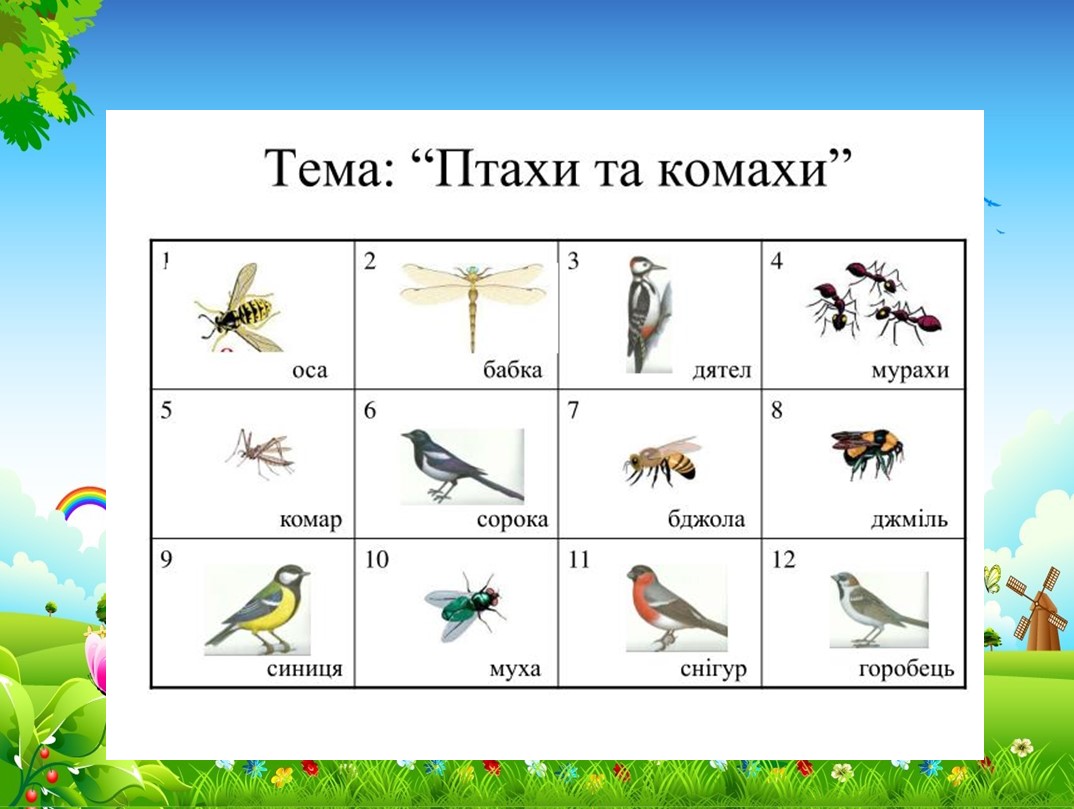 Тема: “Птахи та комахи”

| 1 оса | 2 бабка | 3 дятел | 4 мурахи |
|---|---|---|---|
| 5 комар | 6 сорока | 7 бджола | 8 джміль |
| 9 синиця | 10 муха | 11 снігур | 12 горобець |